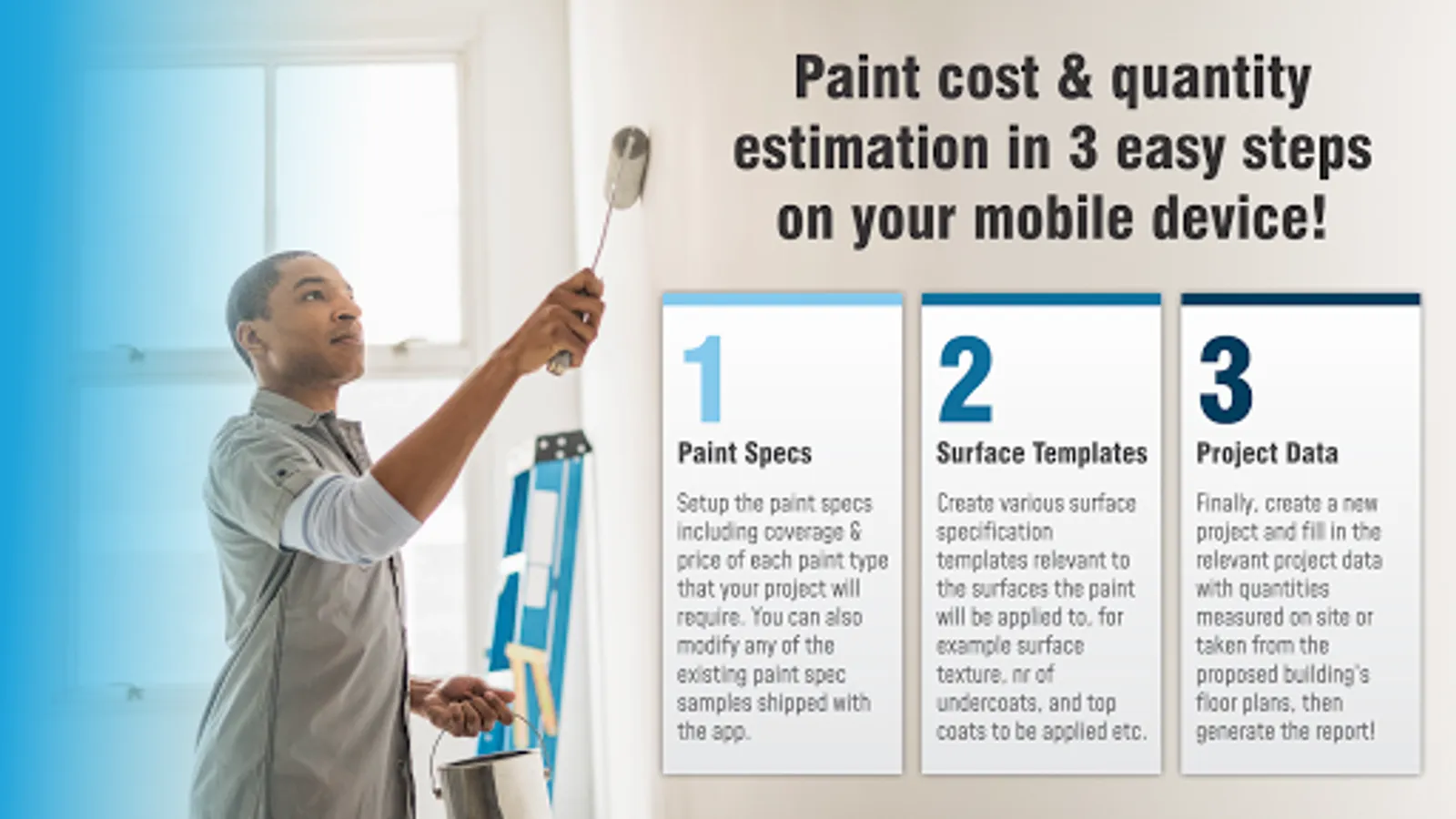 Paint cost & quantity estimation in 3 easy steps on your mobile device!

1

Paint Specs

Setup the paint specs including coverage & price of each paint type that your project will require. You can also modify any of the existing paint spec samples shipped with the app.

2

Surface Templates

Create various surface specification templates relevant to the surfaces the paint will be applied to, for example surface texture, nr of undercoats, and top coats to be applied etc.

3

Project Data

Finally, create a new project and fill in the relevant project data with quantities measured on site or taken from the proposed building's floor plans, then generate the report!